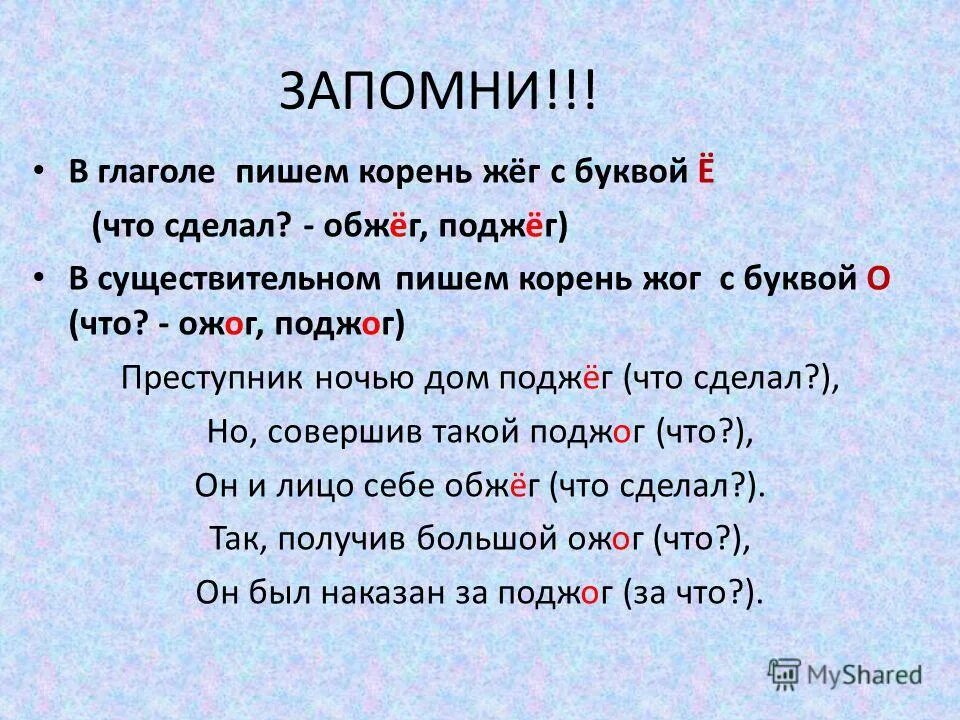 ЗАПОМНИ!!!

• В глаголе пишем корень жёг с буквой Ё (что сделал? - обжёг, поджёг)

• В существительном пишем корень жог с буквой О (что? - ожог, поджог)

Преступник ночью дом поджёг (что сделал?),
Но, совершив такой поджог (что?),
Он и лицо себе обжёг (что сделал?).
Так, получив большой ожог (что?),
Он был наказан за поджог (за что?).

MyShared